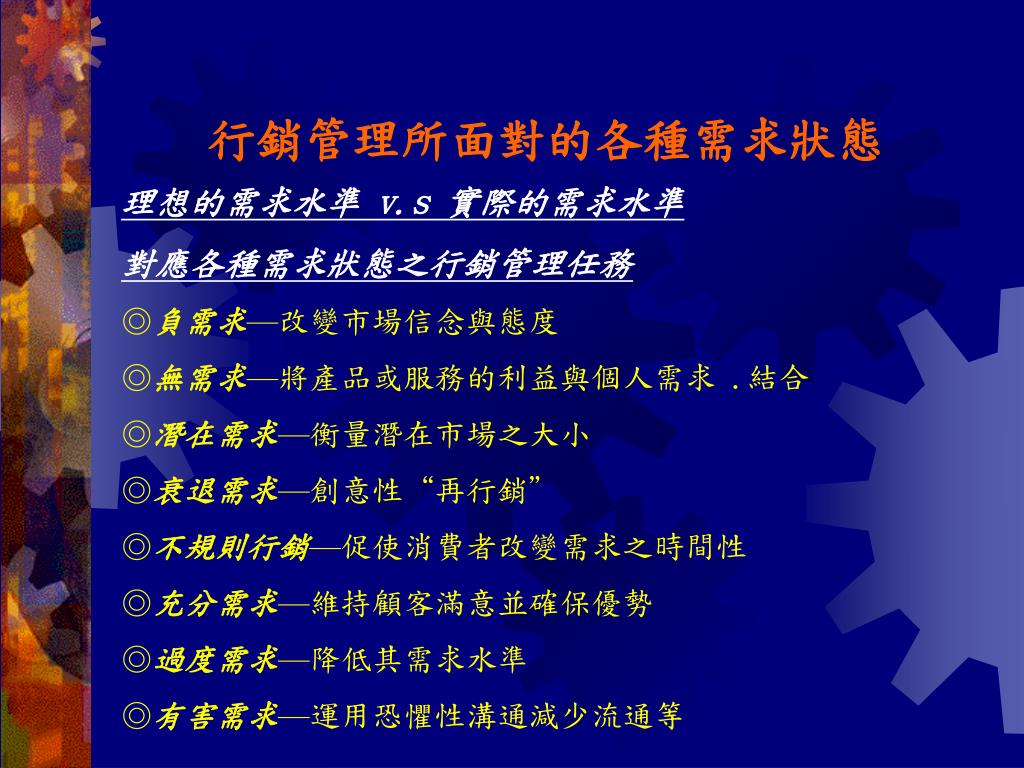 行銷管理所面對的各種需求狀態

理想的需求水準 v.s 實際的需求水準

對應各種需求狀態之行銷管理任務

◎負需求—改變市場信念與態度

◎無需求—將產品或服務的利益與個人需求 .結合

◎潛在需求—衡量潛在市場之大小

◎衰退需求—創意性“再行銷”

◎不規則行銷—促使消費者改變需求之時間性

◎充分需求—維持顧客滿意並確保優勢

◎過度需求—降低其需求水準

◎有害需求—運用恐懼性溝通減少流通等